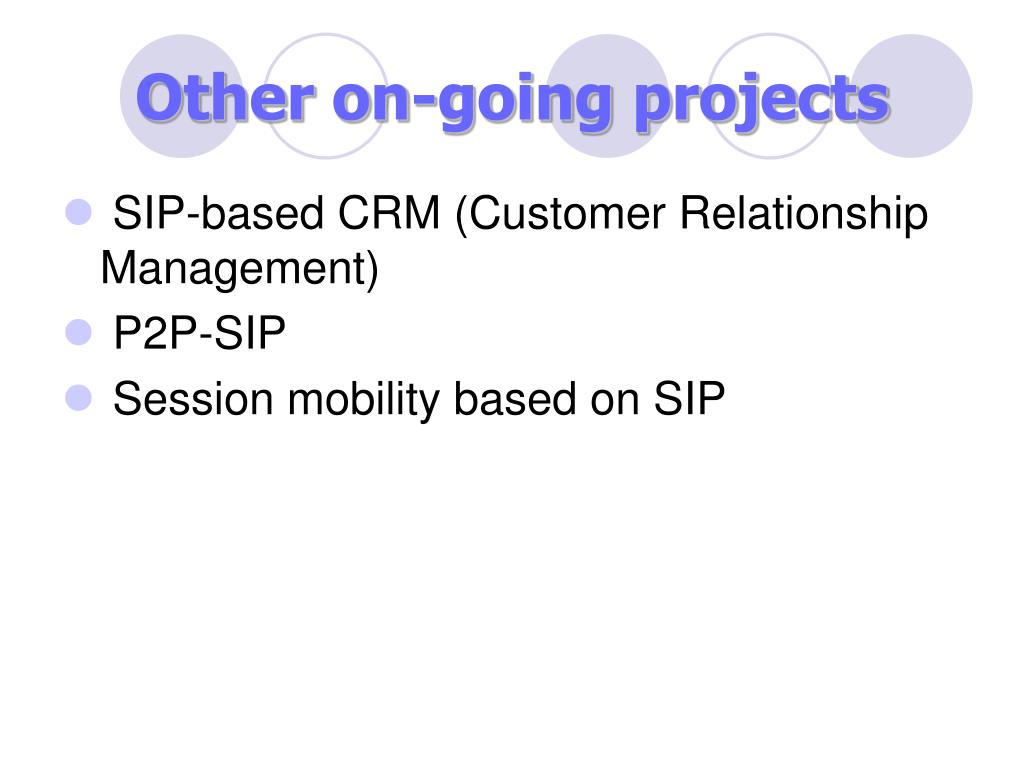 Other on-going projects

- SIP-based CRM (Customer Relationship Management)
- P2P-SIP
- Session mobility based on SIP